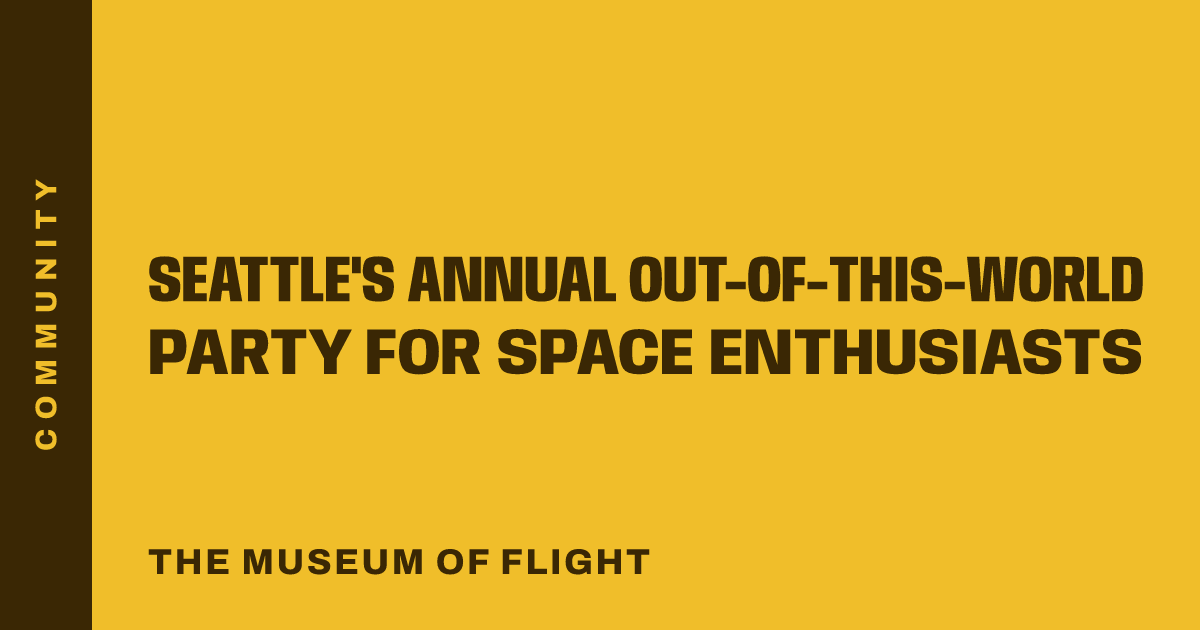 COMMUNITY

SEATTLE'S ANNUAL OUT-OF-THIS-WORLD PARTY FOR SPACE ENTHUSIASTS

THE MUSEUM OF FLIGHT